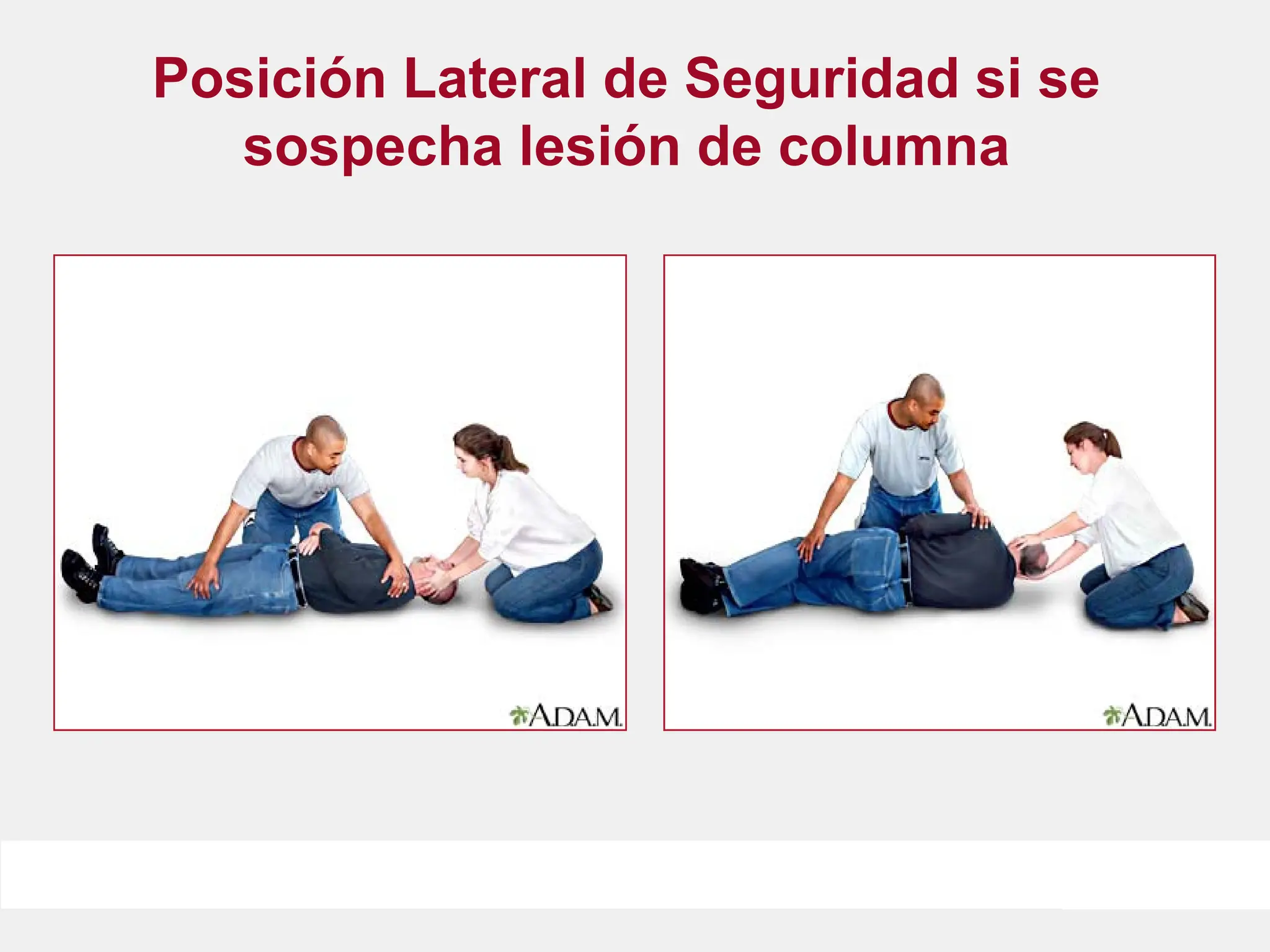 Posición Lateral de Seguridad si se sospecha lesión de columna

A.D.A.M.

A.D.A.M.